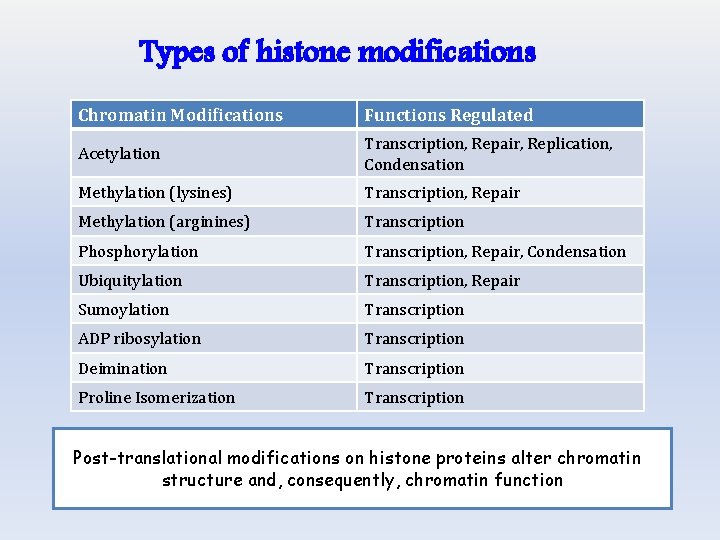 Types of histone modifications

| Chromatin Modifications | Functions Regulated |
|---|---|
| Acetylation | Transcription, Repair, Replication, Condensation |
| Methylation (lysines) | Transcription, Repair |
| Methylation (arginines) | Transcription |
| Phosphorylation | Transcription, Repair, Condensation |
| Ubiquitylation | Transcription, Repair |
| Sumoylation | Transcription |
| ADP ribosylation | Transcription |
| Deimination | Transcription |
| Proline Isomerization | Transcription |

Post-translational modifications on histone proteins alter chromatin structure and, consequently, chromatin function